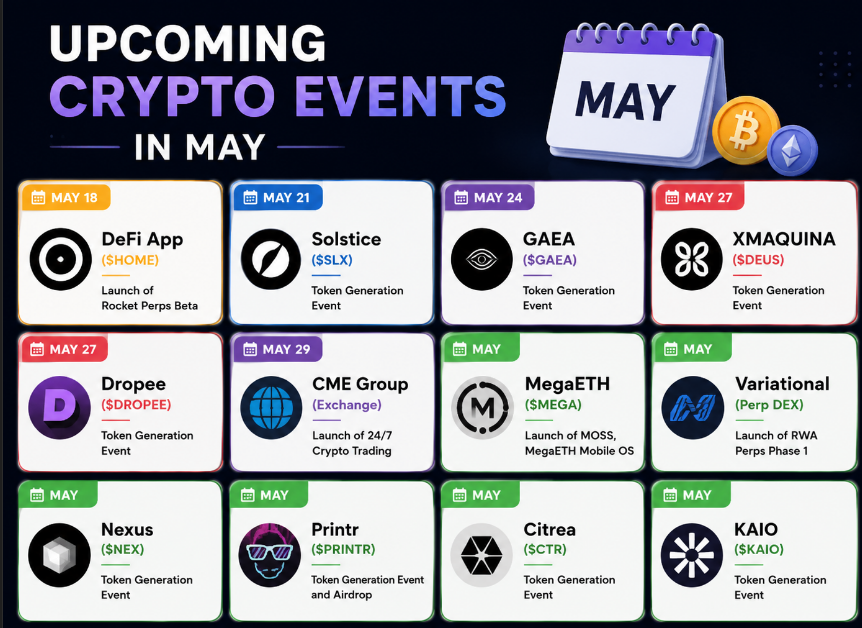 UPCOMING CRYPTO EVENTS IN MAY

MAY

MAY 18
DeFi App
($HOME)
Launch of Rocket Perps Beta

MAY 21
Solstice
($SLX)
Token Generation Event

MAY 24
GAEA
($GAEA)
Token Generation Event

MAY 27
XMAQUINA
($DEUS)
Token Generation Event

MAY 27
Dropee
($DROPEE)
Token Generation Event

MAY 29
CME Group
(Exchange)
Launch of 24/7 Crypto Trading

MAY
MegaETH
($MEGA)
Launch of MOSS, MegaETH Mobile OS

MAY
Variational
(Perp DEX)
Launch of RWA Perps Phase 1

MAY
Nexus
($NEX)
Token Generation Event

MAY
Printr
($PRINTR)
Token Generation Event and Airdrop

MAY
Citrea
($CTR)
Token Generation Event

MAY
KAIO
($KAIO)
Token Generation Event